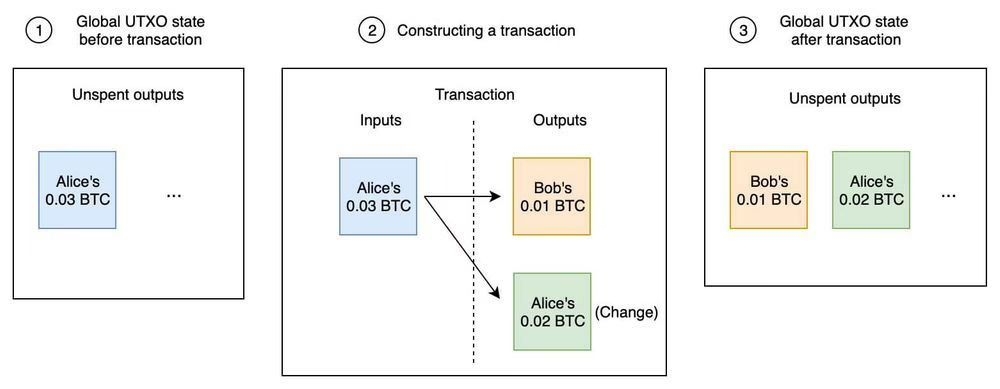 1 Global UTXO state before transaction

Unspent outputs

Alice's 0.03 BTC

...

2 Constructing a transaction

Transaction

Inputs

Outputs

Alice's 0.03 BTC

Bob's 0.01 BTC

Alice's 0.02 BTC

(Change)

3 Global UTXO state after transaction

Unspent outputs

Bob's 0.01 BTC

Alice's 0.02 BTC

...